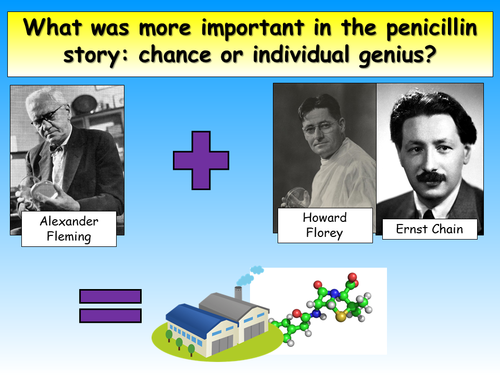 What was more important in the penicillin story: chance or individual genius?

Alexander Fleming

Howard Florey

Ernst Chain